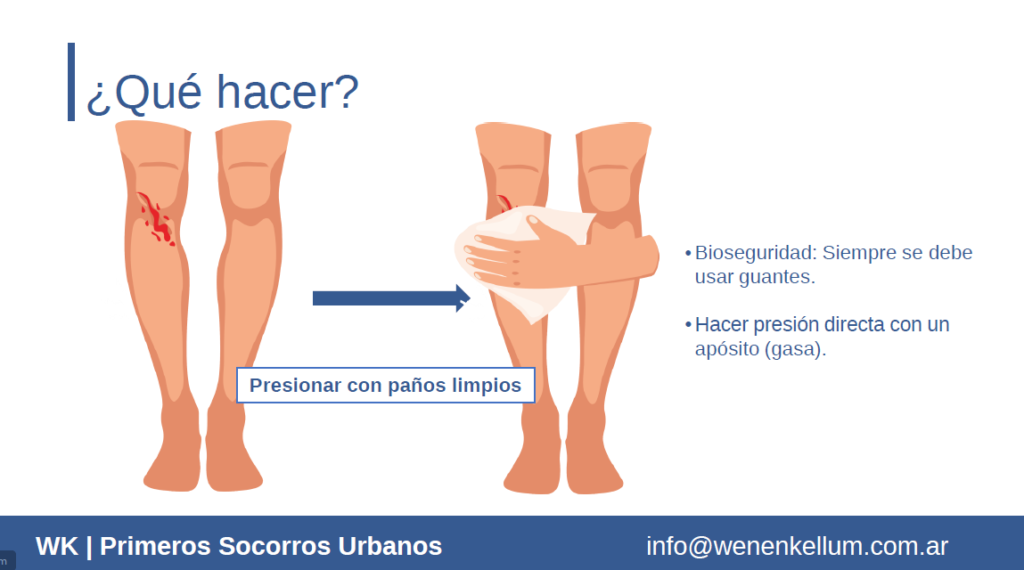 ¿Qué hacer?

Presionar con paños limpios

• Bioseguridad: Siempre se debe usar guantes.

• Hacer presión directa con un apósito (gasa).

WK | Primeros Socorros Urbanos

info@wenenkellum.com.ar